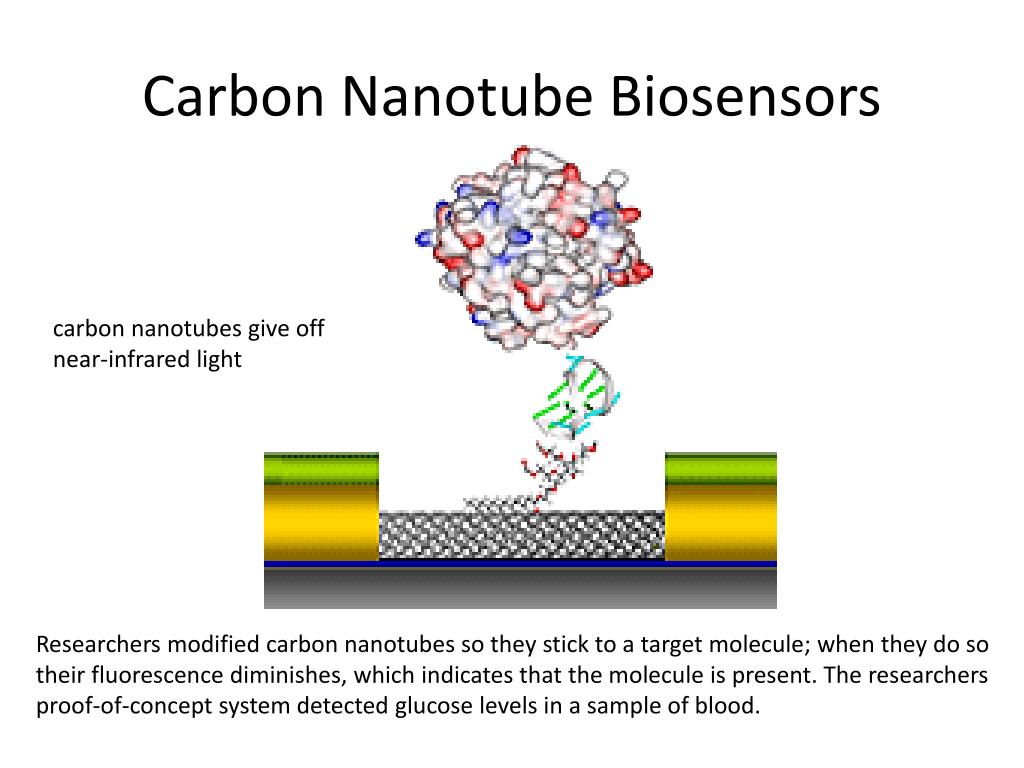 Carbon Nanotube Biosensors

carbon nanotubes give off near-infrared light

Researchers modified carbon nanotubes so they stick to a target molecule; when they do so their fluorescence diminishes, which indicates that the molecule is present. The researchers proof-of-concept system detected glucose levels in a sample of blood.